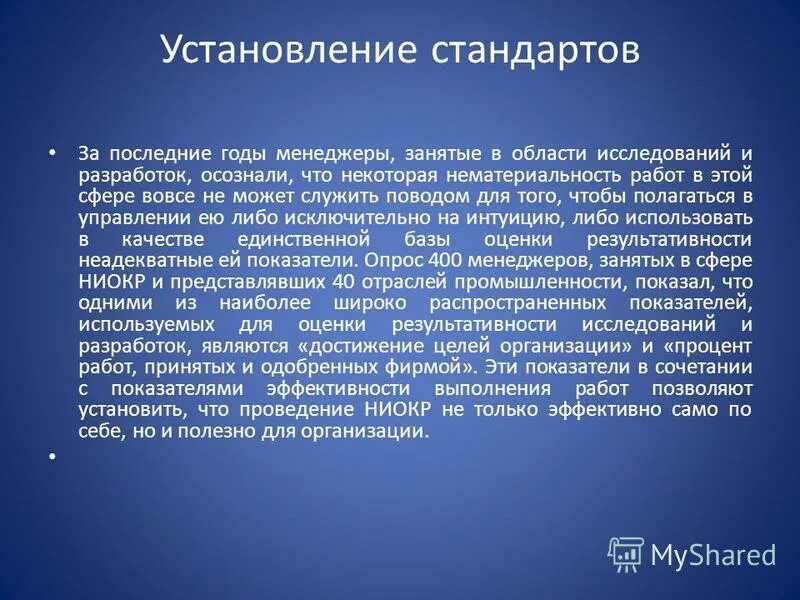 Установление стандартов

• За последние годы менеджеры, занятые в области исследований и разработок, осознали, что некоторая нематериальность работ в этой сфере вовсе не может служить поводом для того, чтобы полагаться в управлении ею либо исключительно на интуицию, либо использовать в качестве единственной базы оценки результативности неадекватные ей показатели. Опрос 400 менеджеров, занятых в сфере НИОКР и представлявших 40 отраслей промышленности, показал, что одними из наиболее широко распространенных показателей, используемых для оценки результативности исследований и разработок, являются «достижение целей организации» и «процент работ, принятых и одобренных фирмой». Эти показатели в сочетании с показателями эффективности выполнения работ позволяют установить, что проведение НИОКР не только эффективно само по себе, но и полезно для организации.

•

MyShared